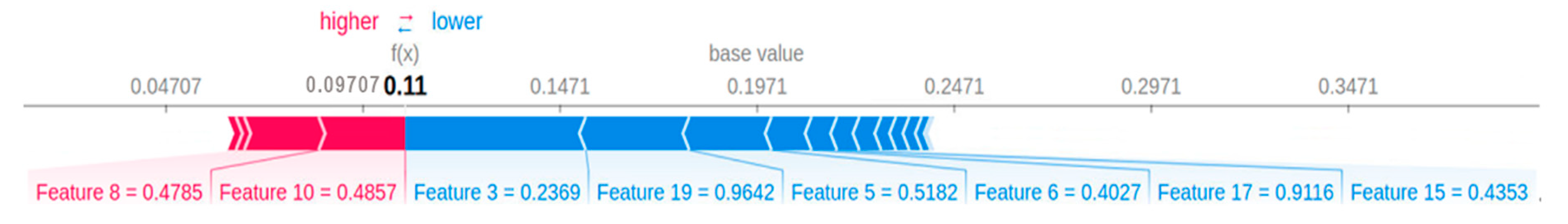 higher ⇄ lower

f(x)

base value

0.04707 0.09707 0.11 0.1471 0.1971 0.2471 0.2971 0.3471

Feature 8 = 0.4785 Feature 10 = 0.4857 Feature 3 = 0.2369 Feature 19 = 0.9642 Feature 5 = 0.5182 Feature 6 = 0.4027 Feature 17 = 0.9116 Feature 15 = 0.4353